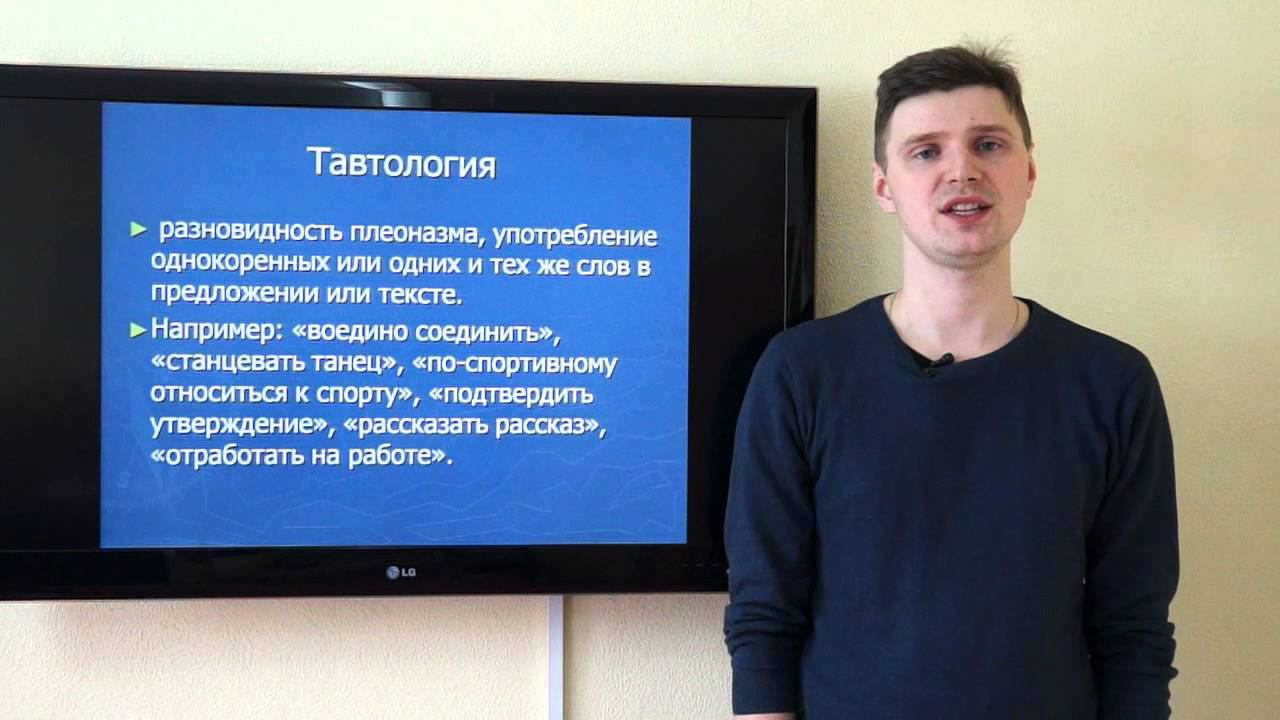 Тавтология

► разновидность плеоназма, употребление однокоренных или одних и тех же слов в предложении или тексте.

► Например: «воедино соединить», «станцевать танец», «по-спортивному относиться к спорту», «подтвердить утверждение», «рассказать рассказ», «отработать на работе».

LG